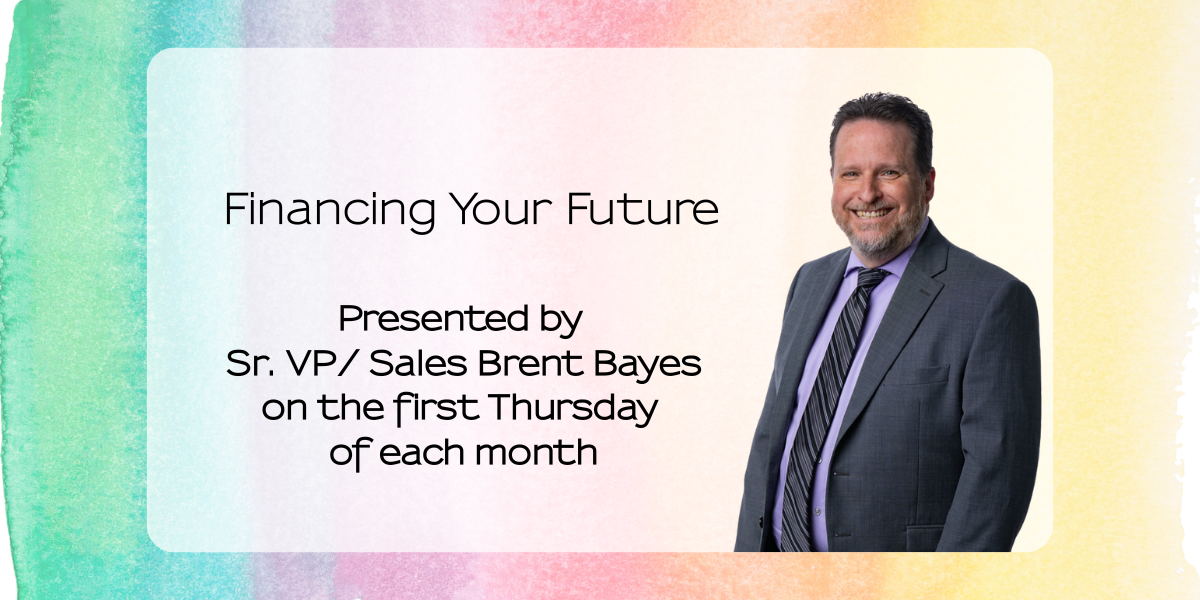 Financing Your Future

Presented by
Sr. VP/ Sales Brent Bayes
on the first Thursday
of each month